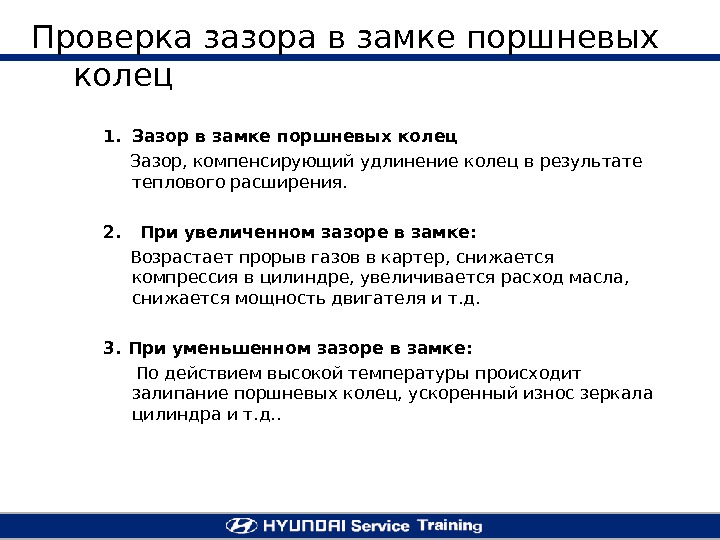 Проверка зазора в замке поршневых колец

1. Зазор в замке поршневых колец

Зазор, компенсирующий удлинение колец в результате теплового расширения.

2. При увеличенном зазоре в замке:

Возрастает прорыв газов в картер, снижается компрессия в цилиндре, увеличивается расход масла, снижается мощность двигателя и т.д.

3. При уменьшенном зазоре в замке:

По действием высокой температуры происходит залипание поршневых колец, ускоренный износ зеркала цилиндра и т.д..

HYUNDAI Service Training